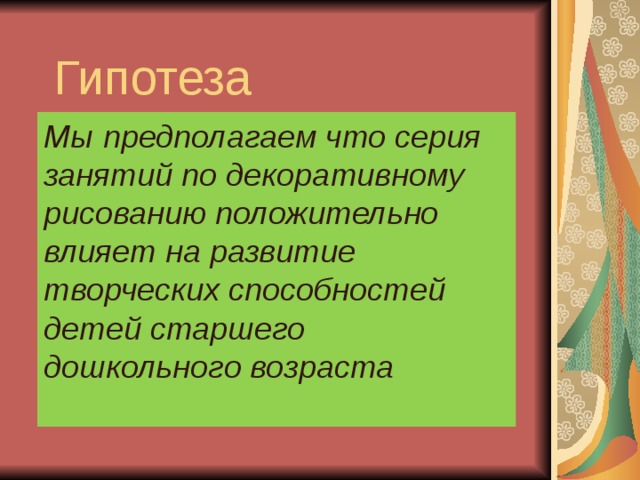 Гипотеза

Мы предполагаем что серия занятий по декоративному рисованию положительно влияет на развитие творческих способностей детей старшего дошкольного возраста